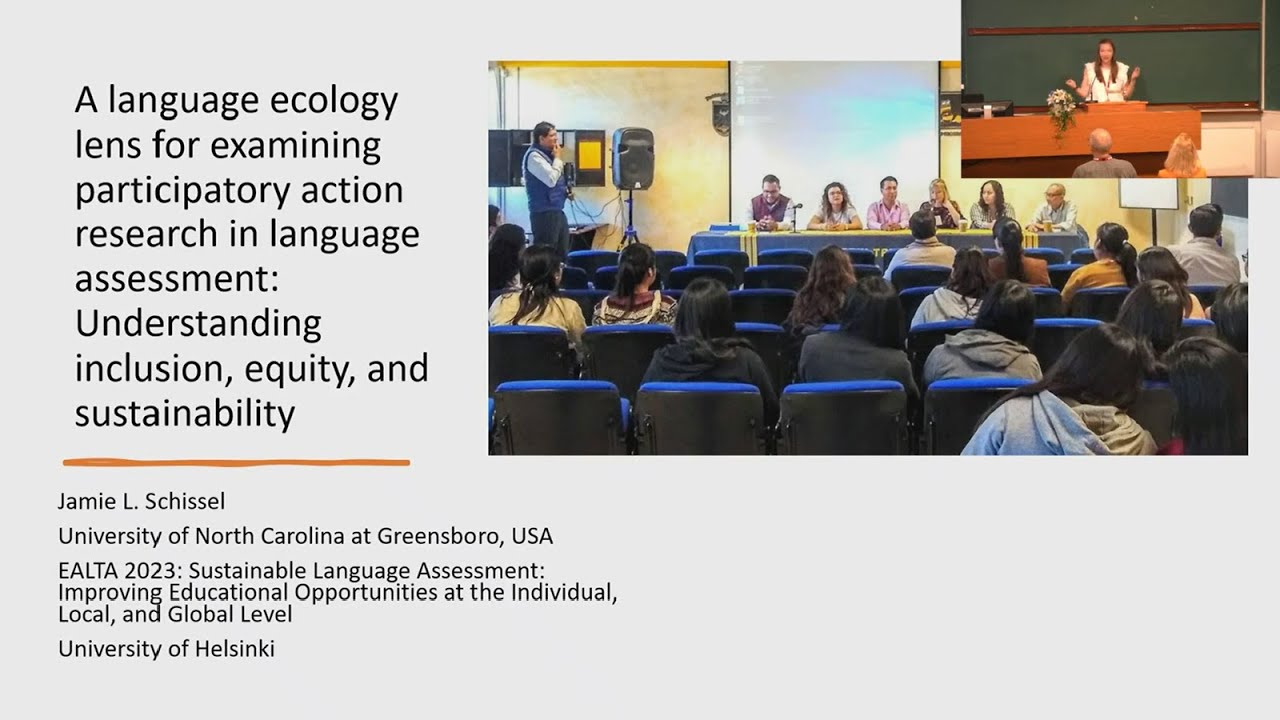 A language ecology lens for examining participatory action research in language assessment: Understanding inclusion, equity, and sustainability

Jamie L. Schissel

University of North Carolina at Greensboro, USA

EALTA 2023: Sustainable Language Assessment: Improving Educational Opportunities at the Individual, Local, and Global Level

University of Helsinki